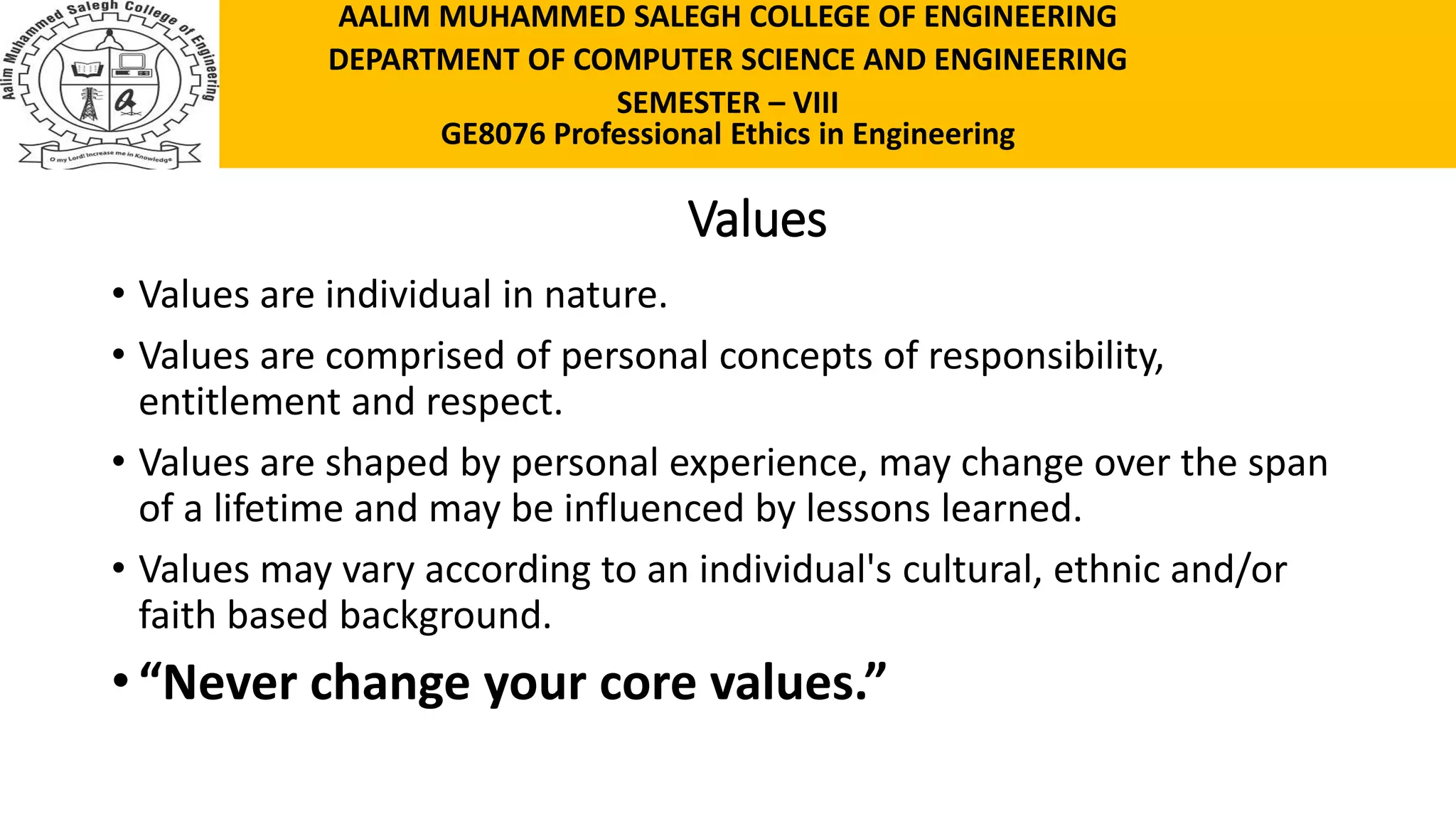 Aalim Muhammed Salegh College of Engineering

O my Lord! Increase me in Knowledge

AALIM MUHAMMED SALEGH COLLEGE OF ENGINEERING
DEPARTMENT OF COMPUTER SCIENCE AND ENGINEERING
SEMESTER – VIII
GE8076 Professional Ethics in Engineering

Values

• Values are individual in nature.

• Values are comprised of personal concepts of responsibility, entitlement and respect.

• Values are shaped by personal experience, may change over the span of a lifetime and may be influenced by lessons learned.

• Values may vary according to an individual's cultural, ethnic and/or faith based background.

• “Never change your core values.”